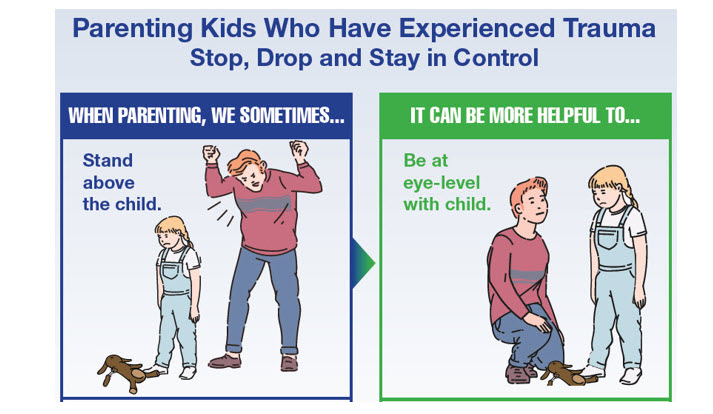 Parenting Kids Who Have Experienced Trauma
Stop, Drop and Stay in Control

WHEN PARENTING, WE SOMETIMES...

Stand above the child.

IT CAN BE MORE HELPFUL TO...

Be at eye-level with child.